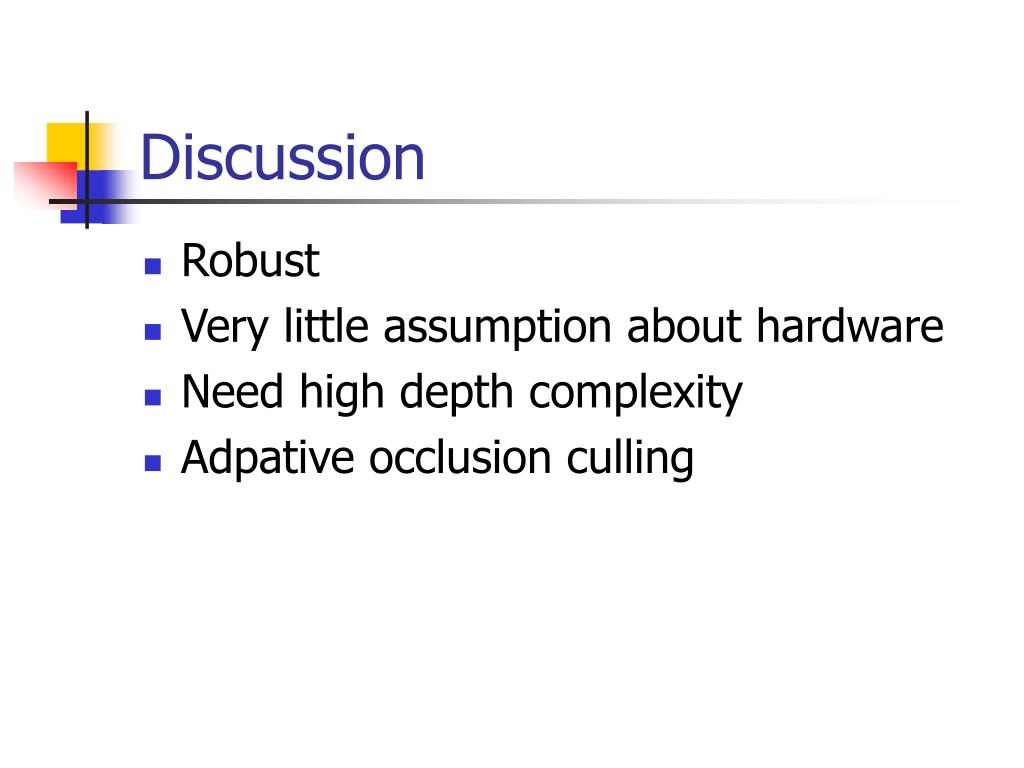 Discussion

- Robust
- Very little assumption about hardware
- Need high depth complexity
- Adpative occlusion culling